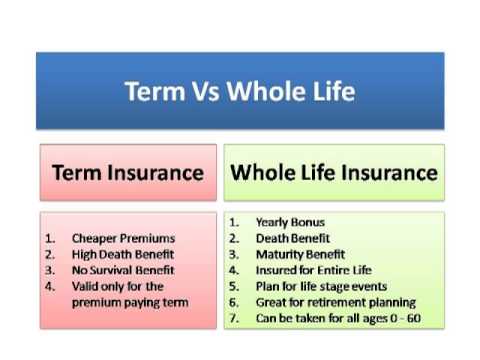 Term Vs Whole Life

Term Insurance

1. Cheaper Premiums
2. High Death Benefit
3. No Survival Benefit
4. Valid only for the premium paying term

Whole Life Insurance

1. Yearly Bonus
2. Death Benefit
3. Maturity Benefit
4. Insured for Entire Life
5. Plan for life stage events
6. Great for retirement planning
7. Can be taken for all ages 0 - 60